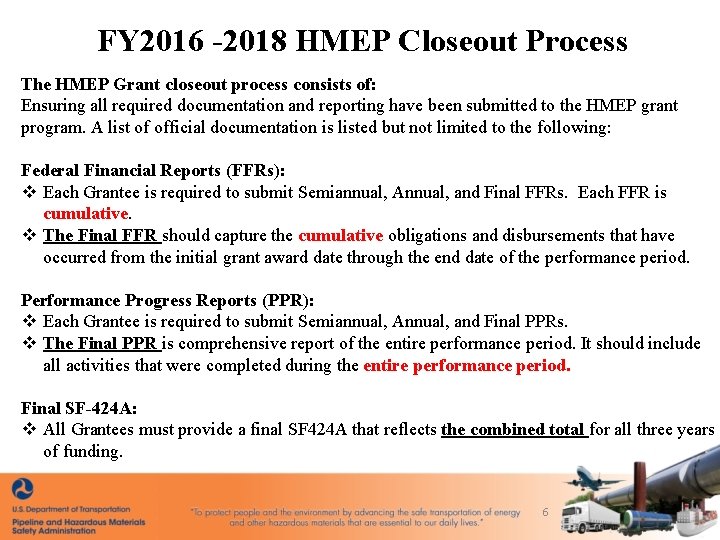 FY2016 -2018 HMEP Closeout Process

The HMEP Grant closeout process consists of:
Ensuring all required documentation and reporting have been submitted to the HMEP grant program. A list of official documentation is listed but not limited to the following:

Federal Financial Reports (FFRs):
❖ Each Grantee is required to submit Semiannual, Annual, and Final FFRs. Each FFR is cumulative.
❖ The Final FFR should capture the cumulative obligations and disbursements that have occurred from the initial grant award date through the end date of the performance period.

Performance Progress Reports (PPR):
❖ Each Grantee is required to submit Semiannual, Annual, and Final PPRs.
❖ The Final PPR is comprehensive report of the entire performance period. It should include all activities that were completed during the entire performance period.

Final SF-424A:
❖ All Grantees must provide a final SF424A that reflects the combined total for all three years of funding.

U.S. Department of Transportation
Pipeline and Hazardous Materials Safety Administration

"To protect people and the environment by advancing the safe transportation of energy and other hazardous materials that are essential to our daily lives."

6